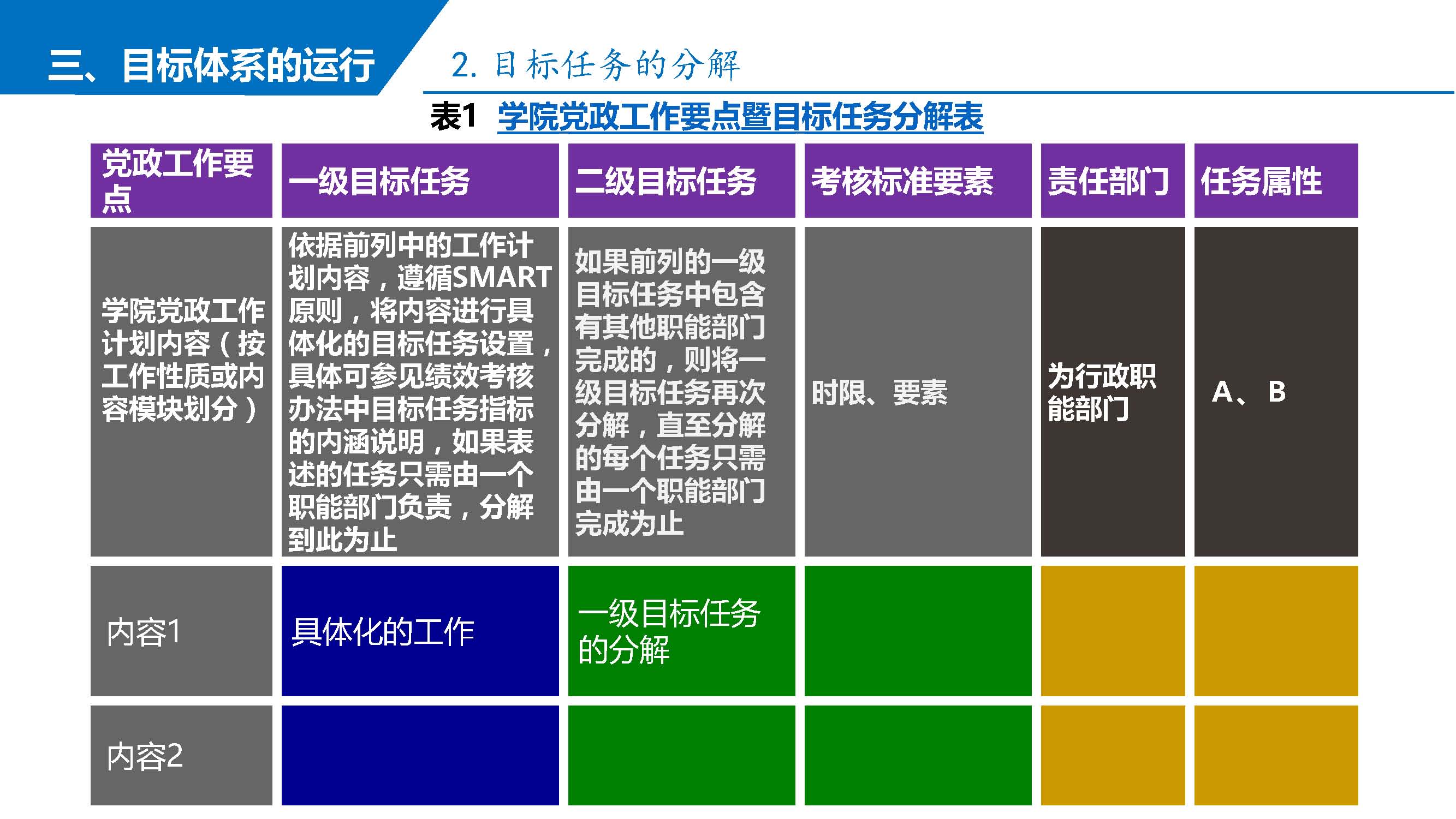 三、目标体系的运行

2. 目标任务的分解

表1 学院党政工作要点暨目标任务分解表

| 党政工作要点 | 一级目标任务 | 二级目标任务 | 考核标准要素 | 责任部门 | 任务属性 |
|---|---|---|---|---|---|
| 学院党政工作计划内容（按工作性质或内容模块划分） | 依据前列中的工作计划内容，遵循SMART原则，将内容进行具体化的目标任务设置，具体可参见绩效考核办法中目标任务指标的内涵说明，如果表述的任务只需由一个职能部门负责，分解到此为止 | 如果前列的一级目标任务中包含有其他职能部门完成的，则将一级目标任务再次分解，直至分解的每个任务只需由一个职能部门完成为止 | 时限、要素 | 为行政职能部门 | A、B |
| 内容1 | 具体化的工作 | 一级目标任务的分解 | | | |
| 内容2 | | | | | |